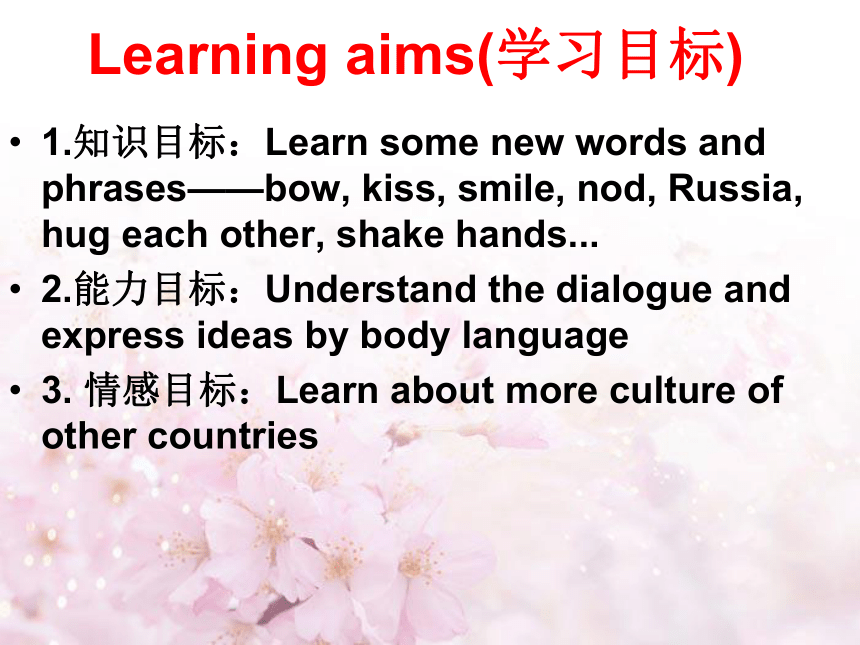 Learning aims(学习目标)

• 1.知识目标：Learn some new words and phrases——bow, kiss, smile, nod, Russia, hug each other, shake hands...

• 2.能力目标：Understand the dialogue and express ideas by body language

• 3. 情感目标：Learn about more culture of other countries